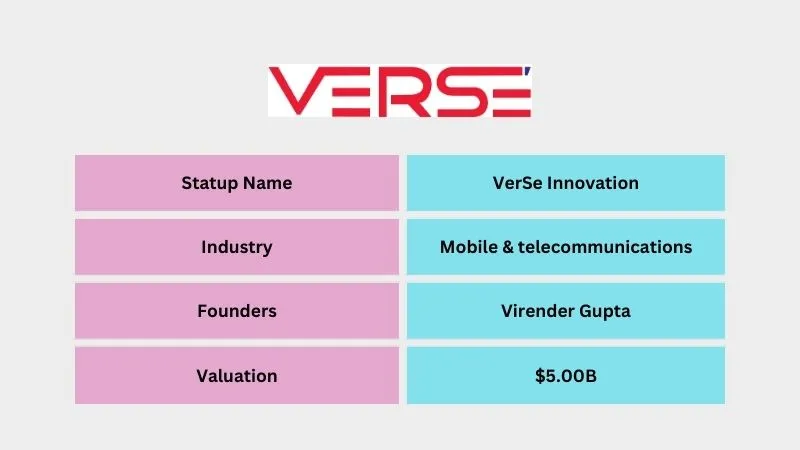 VERSE

| Statup Name | VerSe Innovation |
|---|---|
| Industry | Mobile & telecommunications |
| Founders | Virender Gupta |
| Valuation | \$5.00B |